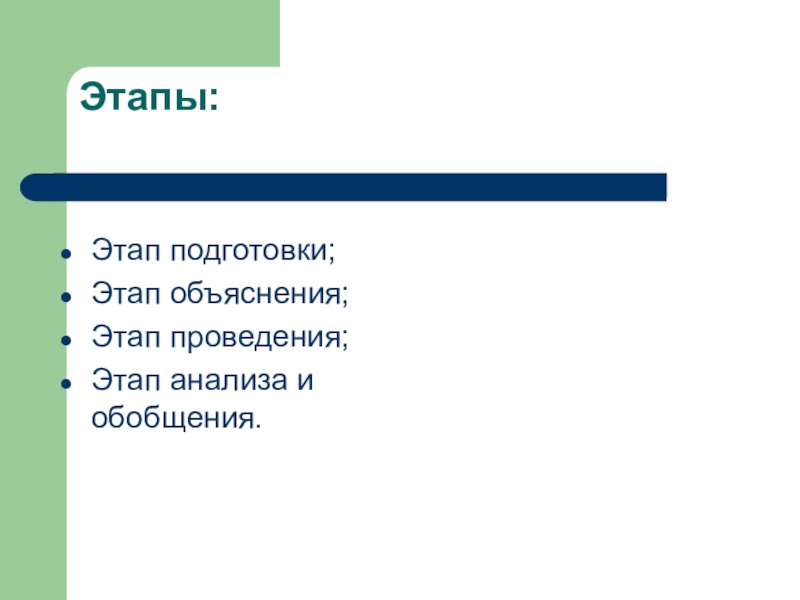 Этапы:

- Этап подготовки;
- Этап объяснения;
- Этап проведения;
- Этап анализа и обобщения.